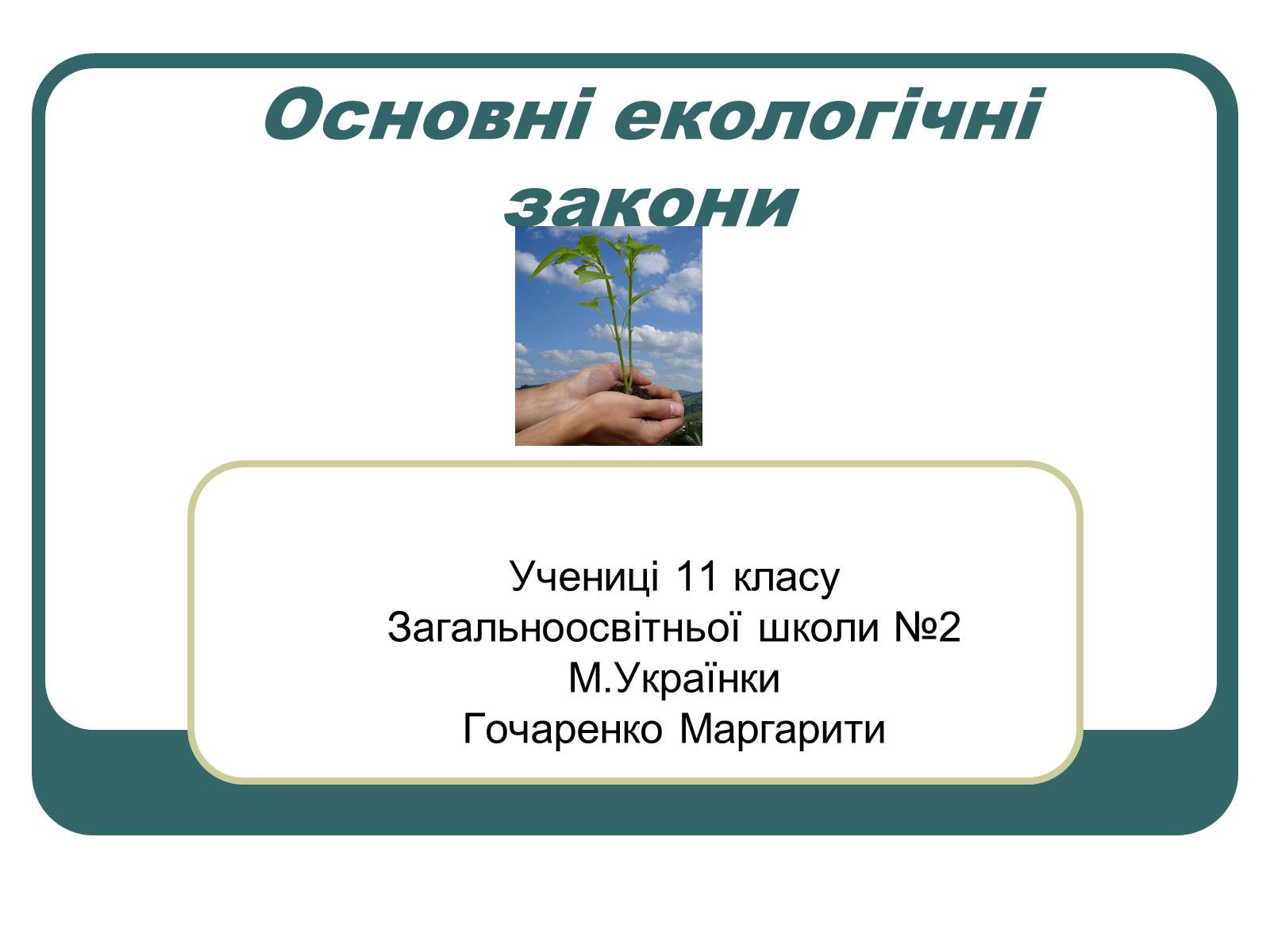 Основні екологічні закони

Учениці 11 класу
Загальноосвітньої школи №2
М.Українки
Гочаренко Маргарити